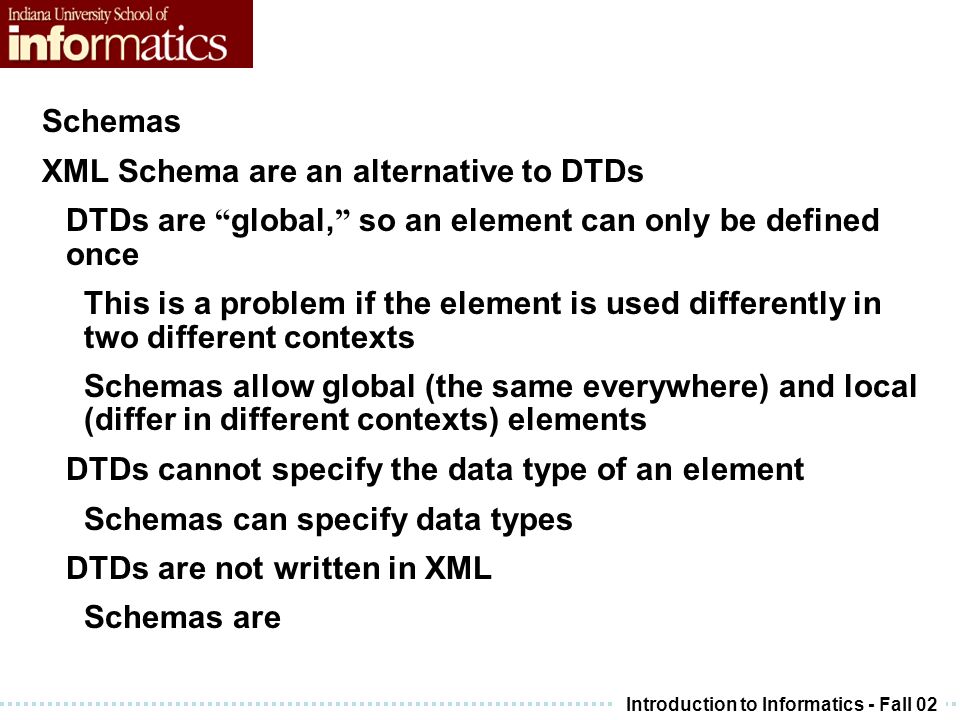 Indiana University School of
informatics

Schemas

XML Schema are an alternative to DTDs

DTDs are “global,” so an element can only be defined once

This is a problem if the element is used differently in two different contexts

Schemas allow global (the same everywhere) and local (differ in different contexts) elements

DTDs cannot specify the data type of an element

Schemas can specify data types

DTDs are not written in XML

Schemas are

Introduction to Informatics - Fall 02